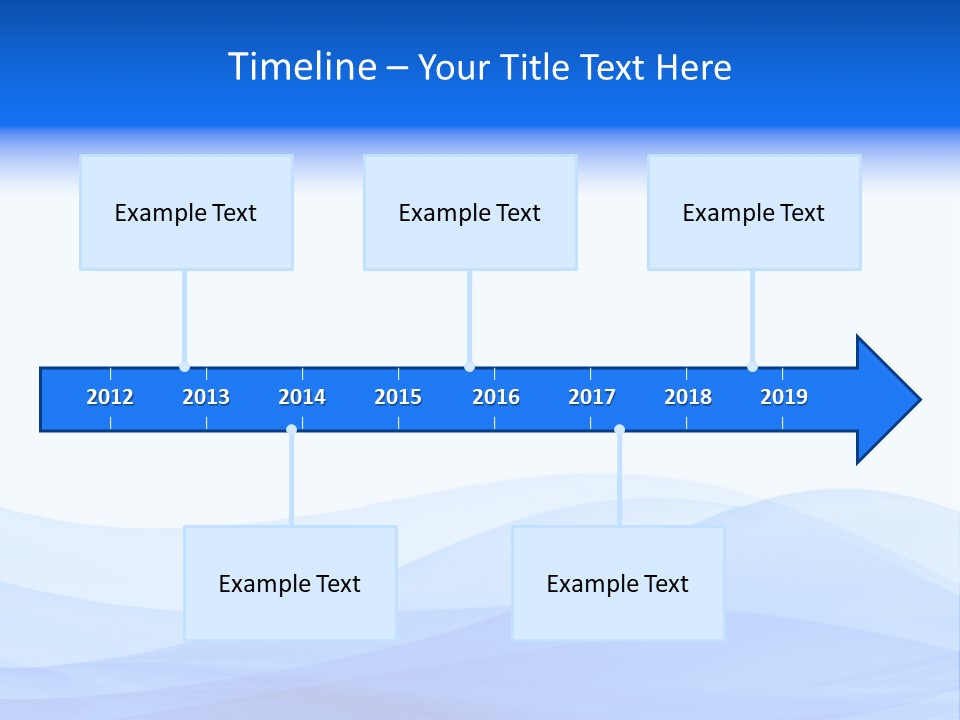 Timeline – Your Title Text Here

Example Text

Example Text

Example Text

2012 2013 2014 2015 2016 2017 2018 2019

Example Text

Example Text